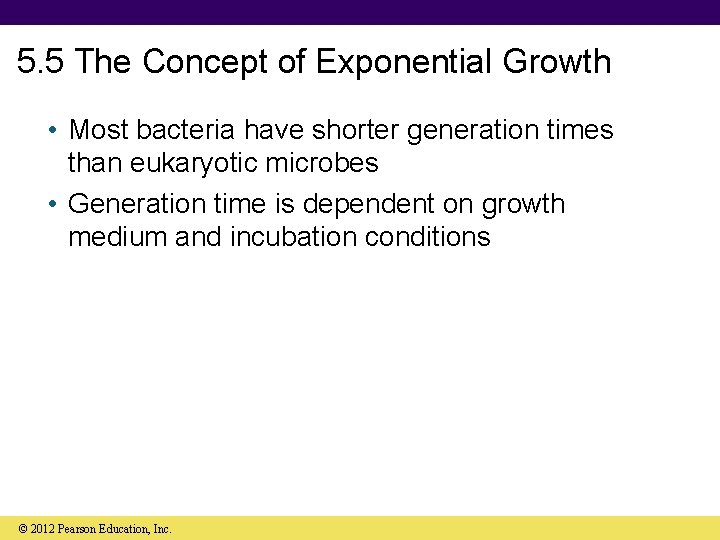 5.5 The Concept of Exponential Growth

• Most bacteria have shorter generation times than eukaryotic microbes

• Generation time is dependent on growth medium and incubation conditions

© 2012 Pearson Education, Inc.